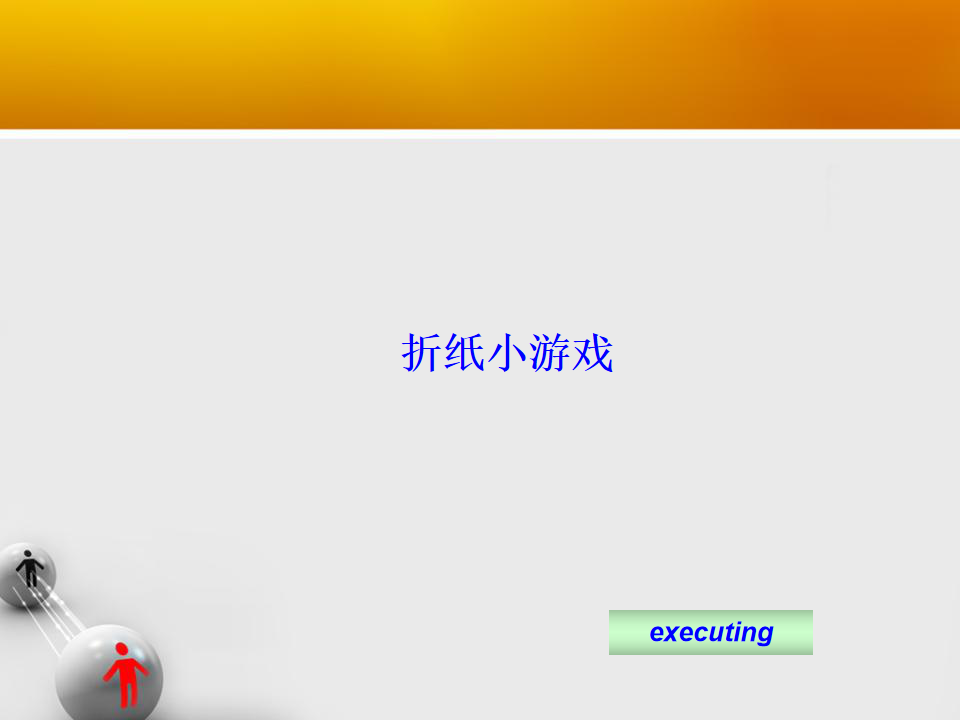 折纸小游戏

executing